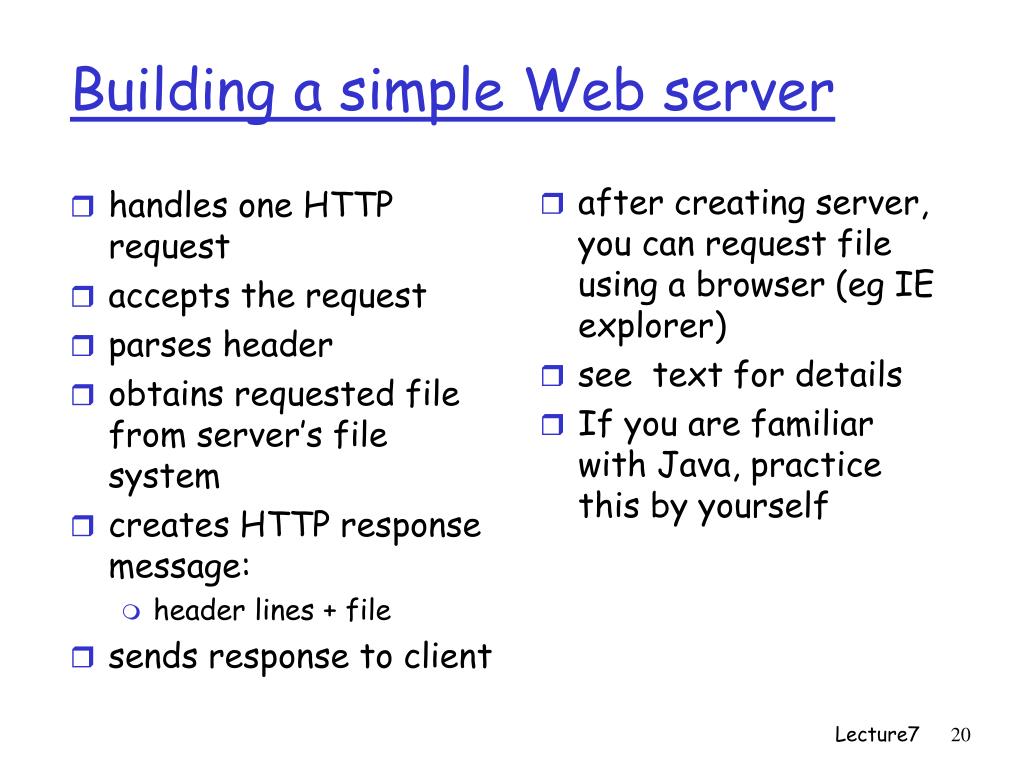 Building a simple Web server

handles one HTTP request
accepts the request
parses header
obtains requested file from server's file system
creates HTTP response message:
header lines + file
sends response to client

after creating server, you can request file using a browser (eg IE explorer)
see text for details
If you are familiar with Java, practice this by yourself

Lecture7 20